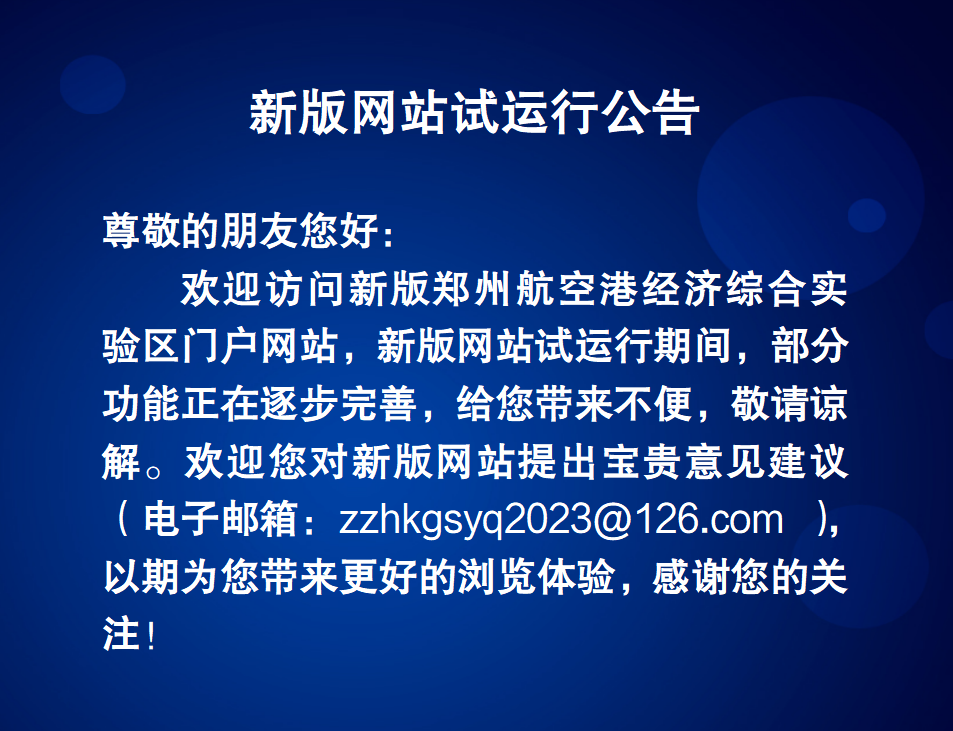 新版网站试运行公告

尊敬的朋友您好：

欢迎访问新版郑州航空港经济综合实验区门户网站，新版网站试运行期间，部分功能正在逐步完善，给您带来不便，敬请谅解。欢迎您对新版网站提出宝贵意见建议（电子邮箱：zzhkgsyq2023@126.com ），以期为您带来更好的浏览体验，感谢您的关注！